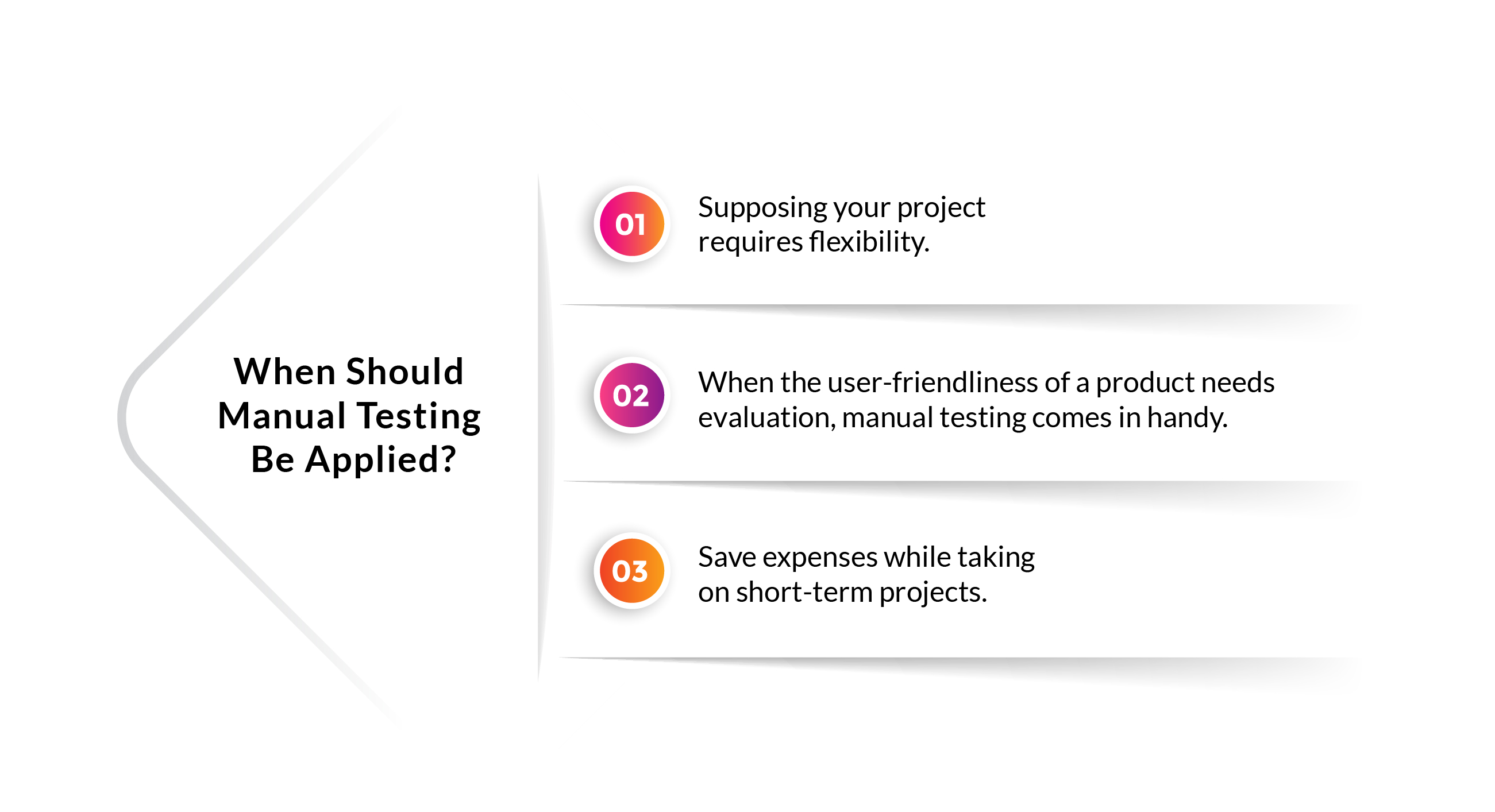 When Should Manual Testing Be Applied?

01

Supposing your project requires flexibility.

02

When the user-friendliness of a product needs evaluation, manual testing comes in handy.

03

Save expenses while taking on short-term projects.